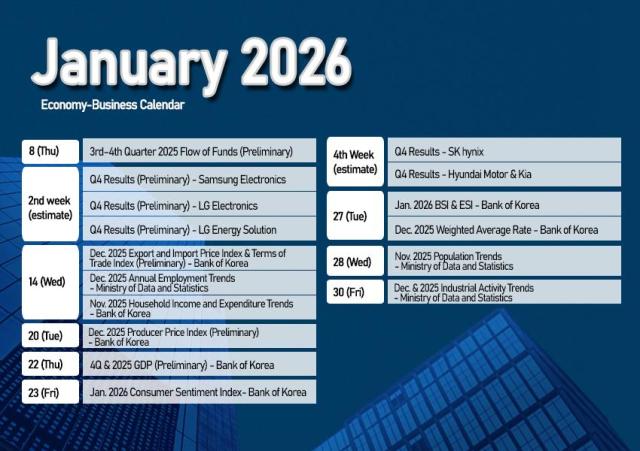 January 2026

Economy-Business Calendar

| | |
|---|---|
| 8 (Thu) | 3rd-4th Quarter 2025 Flow of Funds (Preliminary) |
| 2nd week (estimate) | Q4 Results (Preliminary) - Samsung Electronics |
| | Q4 Results (Preliminary) - LG Electronics |
| | Q4 Results (Preliminary) - LG Energy Solution |
| 14 (Wed) | Dec. 2025 Export and Import Price Index & Terms of Trade Index (Preliminary) - Bank of Korea |
| | Dec. 2025 Annual Employment Trends - Ministry of Data and Statistics |
| | Nov. 2025 Household Income and Expenditure Trends - Bank of Korea |
| 20 (Tue) | Dec. 2025 Producer Price Index (Preliminary) - Bank of Korea |
| 22 (Thu) | 4Q & 2025 GDP (Preliminary) - Bank of Korea |
| 23 (Fri) | Jan. 2026 Consumer Sentiment Index- Bank of Korea |

| | |
|---|---|
| 4th Week (estimate) | Q4 Results - SK hynix |
| | Q4 Results - Hyundai Motor & Kia |
| 27 (Tue) | Jan. 2026 BSI & ESI - Bank of Korea |
| | Dec. 2025 Weighted Average Rate - Bank of Korea |
| 28 (Wed) | Nov. 2025 Population Trends - Ministry of Data and Statistics |
| 30 (Fri) | Dec. & 2025 Industrial Activity Trends - Ministry of Data and Statistics |